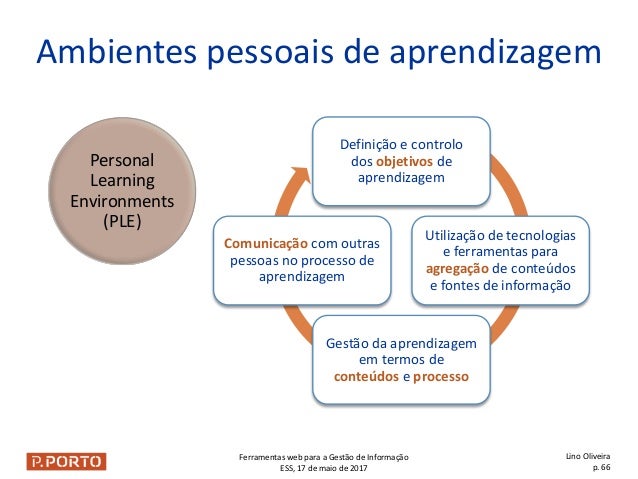 Ambientes pessoais de aprendizagem

Personal Learning Environments (PLE)

Definição e controlo dos objetivos de aprendizagem

Utilização de tecnologias e ferramentas para agregação de conteúdos e fontes de informação

Gestão da aprendizagem em termos de conteúdos e processo

Comunicação com outras pessoas no processo de aprendizagem

P.PORTO

Ferramentas web para a Gestão de Informação
ESS, 17 de maio de 2017

Lino Oliveira
p. 66